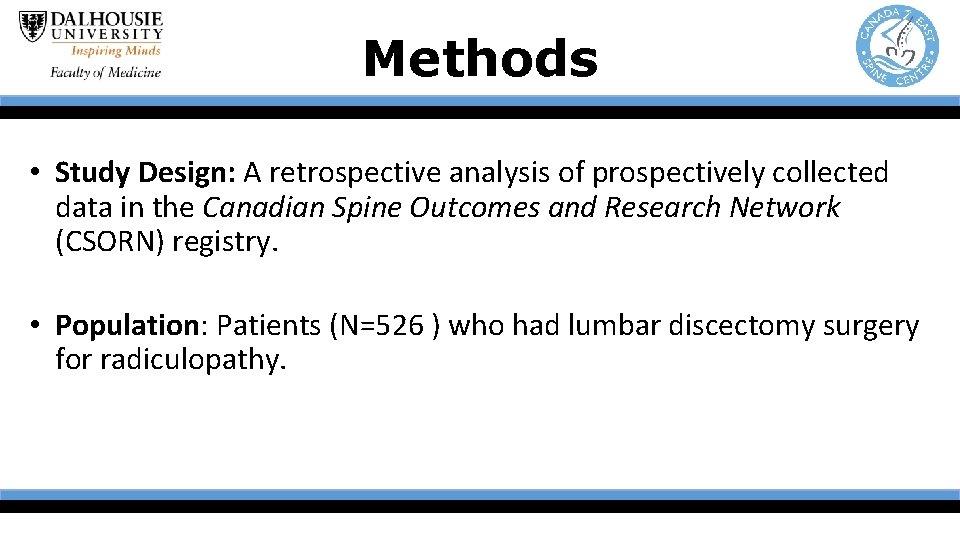 DALHOUSIE UNIVERSITY
Inspiring Minds
Faculty of Medicine

Methods

CANADA EAST SPINE CENTRE

• Study Design: A retrospective analysis of prospectively collected data in the Canadian Spine Outcomes and Research Network (CSORN) registry.

• Population: Patients (N=526 ) who had lumbar discectomy surgery for radiculopathy.